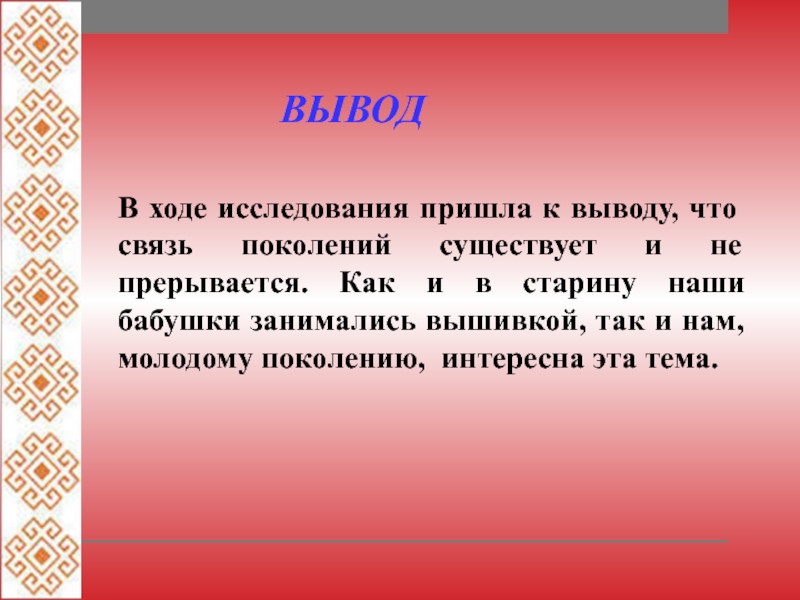 ВЫВОД

В ходе исследования пришла к выводу, что связь поколений существует и не прерывается. Как и в старину наши бабушки занимались вышивкой, так и нам, молодому поколению, интересна эта тема.